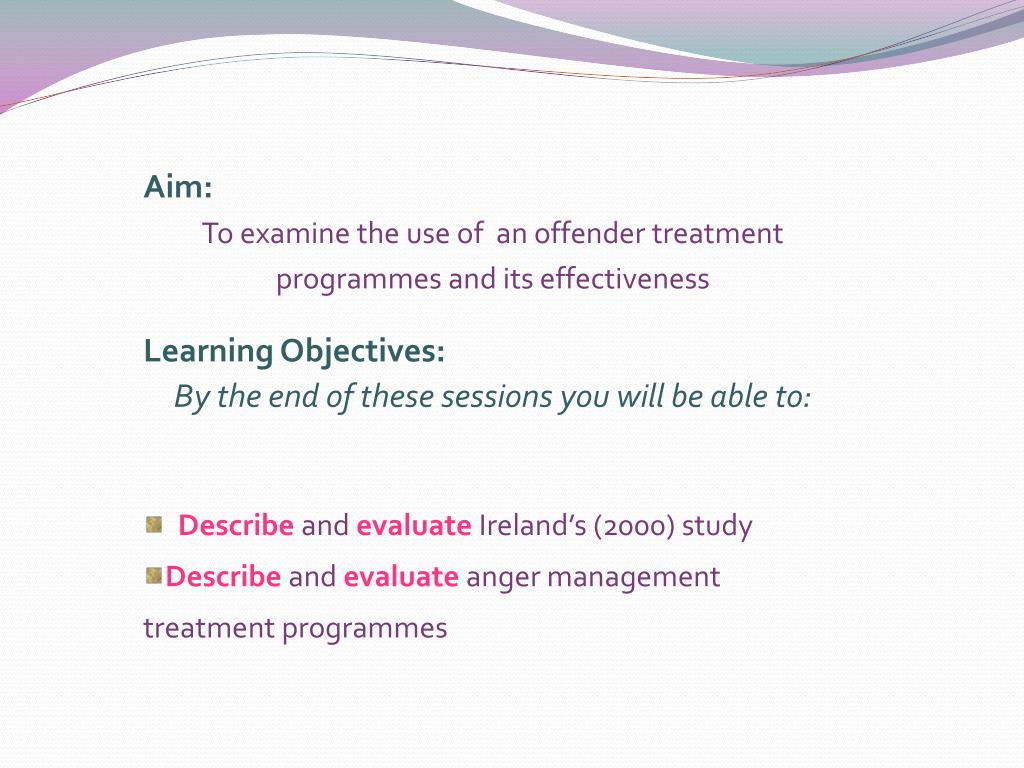 Aim:

To examine the use of an offender treatment programmes and its effectiveness

Learning Objectives:

By the end of these sessions you will be able to:

Describe and evaluate Ireland's (2000) study

Describe and evaluate anger management treatment programmes